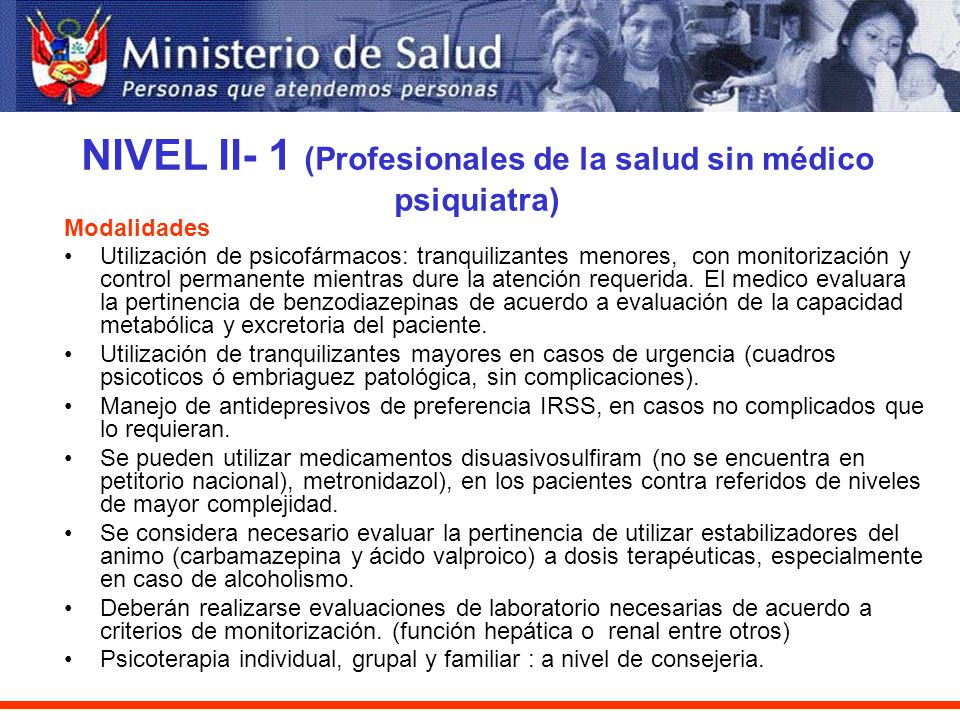 Ministerio de Salud
Personas que atendemos personas

NIVEL II- 1 (Profesionales de la salud sin médico psiquiatra)

Modalidades

• Utilización de psicofármacos: tranquilizantes menores, con monitorización y control permanente mientras dure la atención requerida. El medico evaluara la pertinencia de benzodiazepinas de acuerdo a evaluación de la capacidad metabólica y excretoria del paciente.
• Utilización de tranquilizantes mayores en casos de urgencia (cuadros psicoticos ó embriaguez patológica, sin complicaciones).
• Manejo de antidepresivos de preferencia IRSS, en casos no complicados que lo requieran.
• Se pueden utilizar medicamentos disuasivosulfiram (no se encuentra en petitorio nacional), metronidazol), en los pacientes contra referidos de niveles de mayor complejidad.
• Se considera necesario evaluar la pertinencia de utilizar estabilizadores del animo (carbamazepina y ácido valproico) a dosis terapéuticas, especialmente en caso de alcoholismo.
• Deberán realizarse evaluaciones de laboratorio necesarias de acuerdo a criterios de monitorización. (función hepática o renal entre otros)
• Psicoterapia individual, grupal y familiar : a nivel de consejeria.